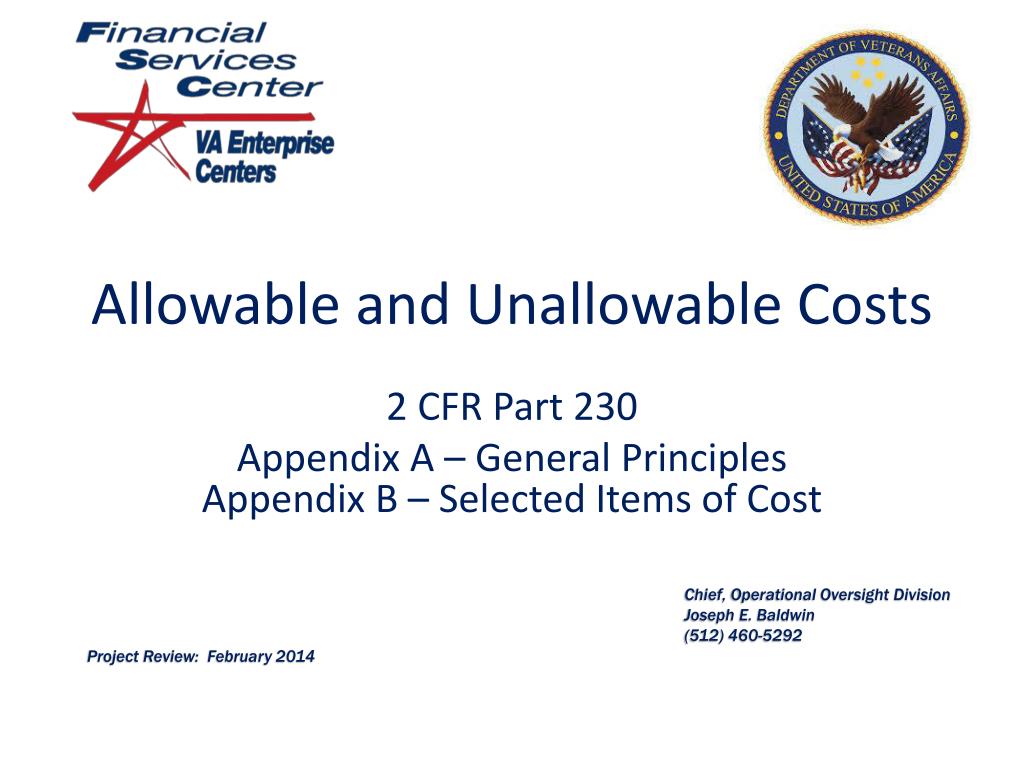 Financial Services Center

VA Enterprise Centers

DEPARTMENT OF VETERANS AFFAIRS
UNITED STATES OF AMERICA

Allowable and Unallowable Costs

2 CFR Part 230
Appendix A – General Principles
Appendix B – Selected Items of Cost

Chief, Operational Oversight Division
Joseph E. Baldwin
(512) 460-5292

Project Review: February 2014